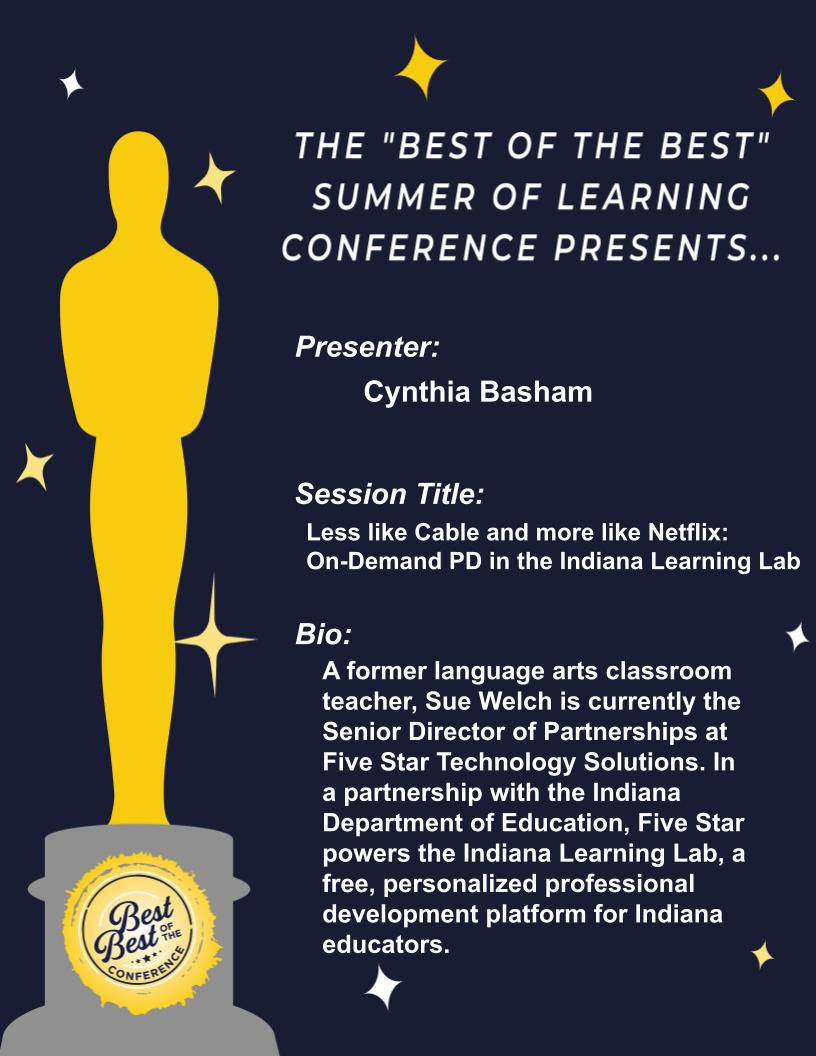 THE "BEST OF THE BEST" SUMMER OF LEARNING CONFERENCE PRESENTS...

Presenter:

Cynthia Basham

Session Title:

Less like Cable and more like Netflix: On-Demand PD in the Indiana Learning Lab

Bio:

A former language arts classroom teacher, Sue Welch is currently the Senior Director of Partnerships at Five Star Technology Solutions. In a partnership with the Indiana Department of Education, Five Star powers the Indiana Learning Lab, a free, personalized professional development platform for Indiana educators.

Best OF THE Best CONFERENCE